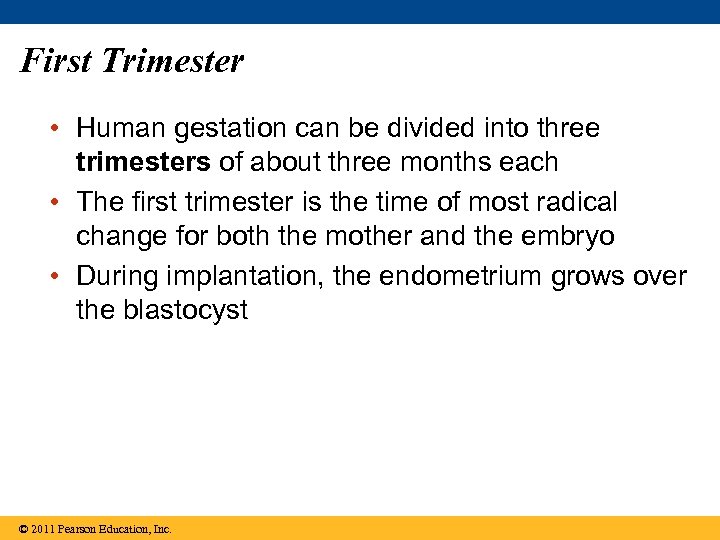 First Trimester

• Human gestation can be divided into three trimesters of about three months each

• The first trimester is the time of most radical change for both the mother and the embryo

• During implantation, the endometrium grows over the blastocyst

© 2011 Pearson Education, Inc.